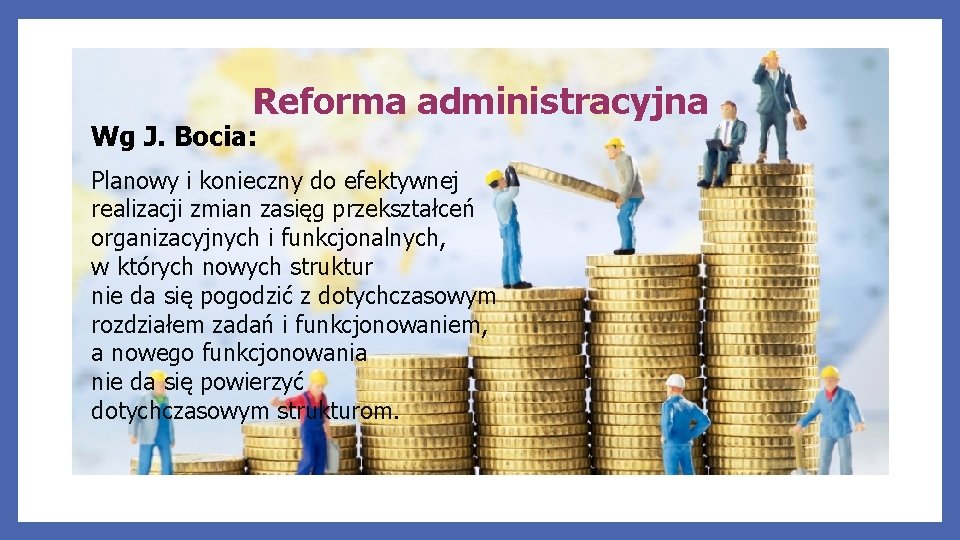 Reforma administracyjna

Wg J. Bocia:

Planowy i konieczny do efektywnej realizacji zmian zasięg przekształceń organizacyjnych i funkcjonalnych, w których nowych struktur nie da się pogodzić z dotychczasowym rozdziałem zadań i funkcjonowaniem, a nowego funkcjonowania nie da się powierzyć dotychczasowym strukturom.